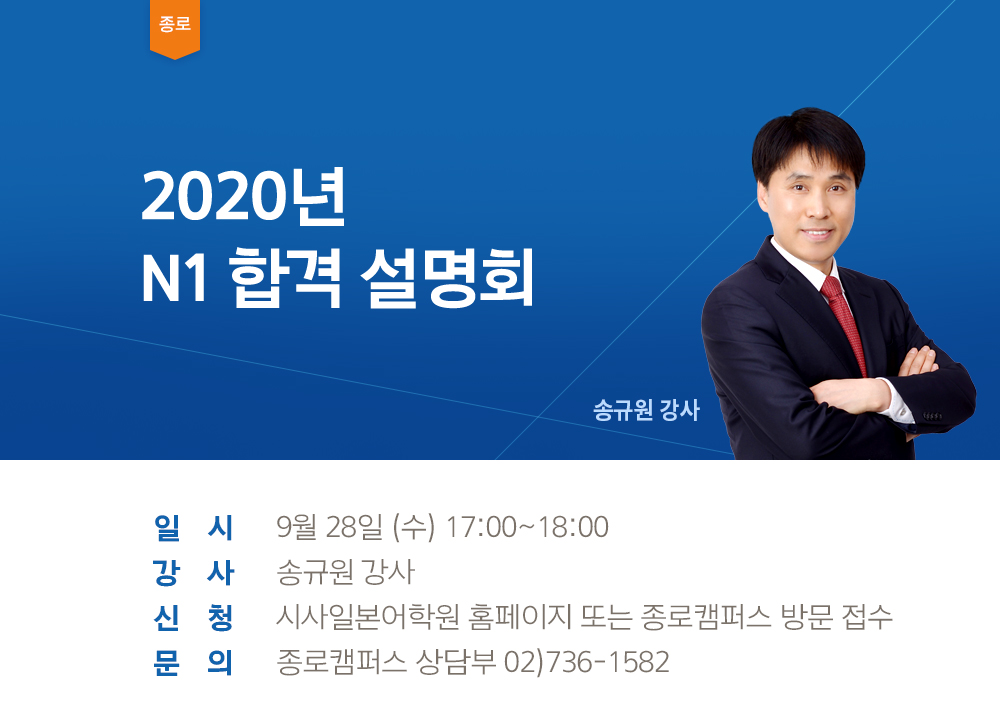 종로

2020년
N1 합격 설명회

송규원 강사

일 시 9월 28일 (수) 17:00~18:00
강 사 송규원 강사
신 청 시사일본어학원 홈페이지 또는 종로캠퍼스 방문 접수
문 의 종로캠퍼스 상담부 02)736-1582